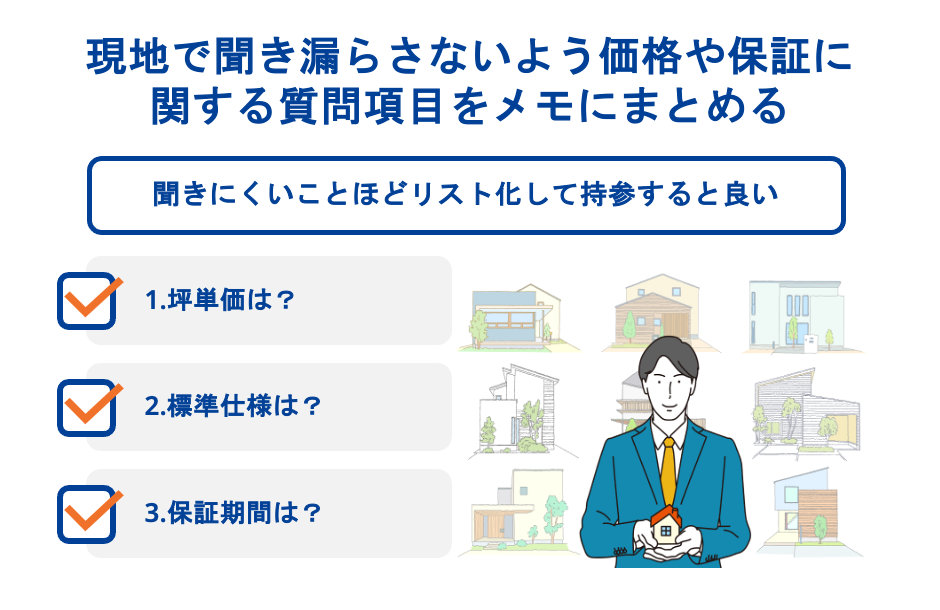 現地で聞き漏らさないよう価格や保証に関する質問項目をメモにまとめる

聞きにくいことほどリスト化して持参すると良い

1.坪単価は？

2.標準仕様は？

3.保証期間は？